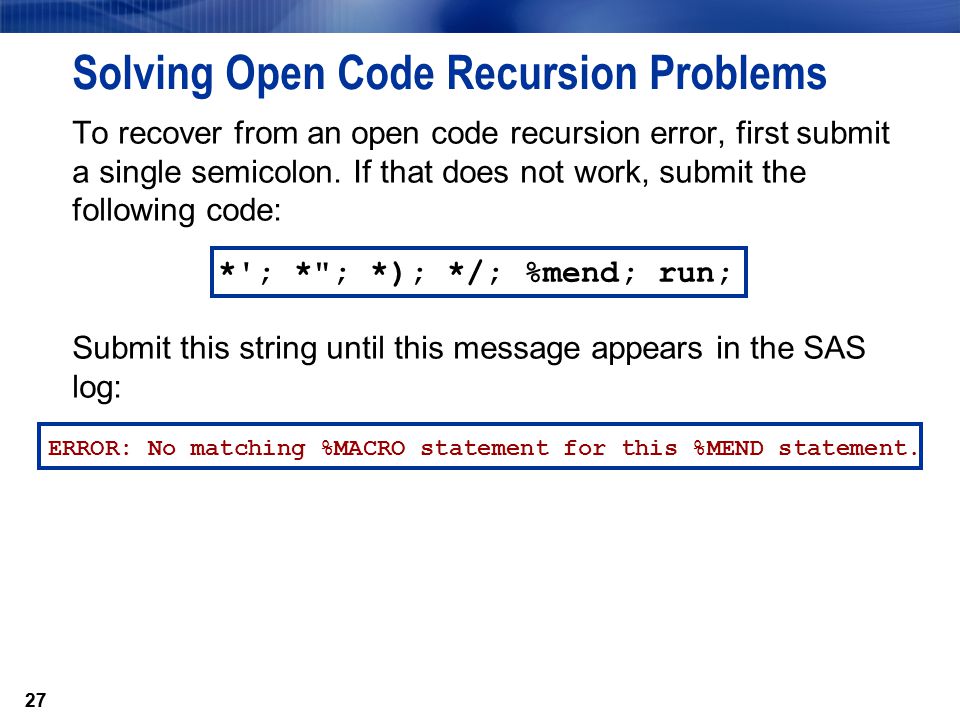 Solving Open Code Recursion Problems

To recover from an open code recursion error, first submit a single semicolon. If that does not work, submit the following code:

*'; *"; *); */; %mend; run;

Submit this string until this message appears in the SAS log:

ERROR: No matching %MACRO statement for this %MEND statement.

27